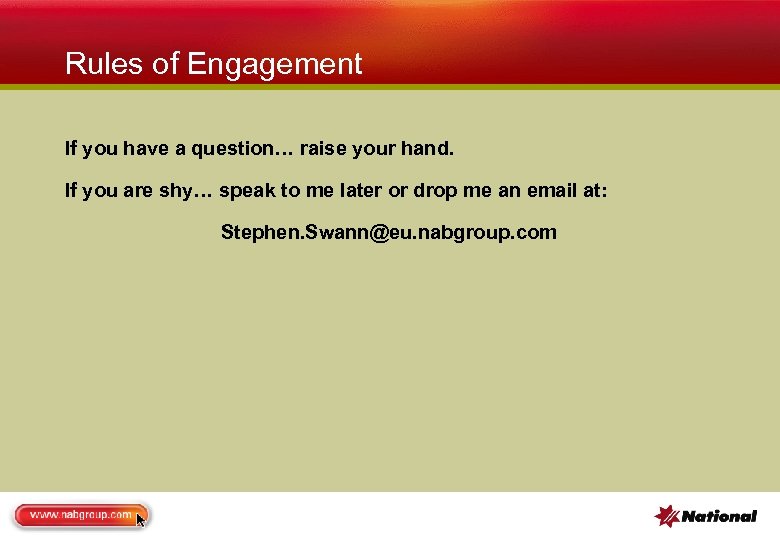 Rules of Engagement

If you have a question… raise your hand.

If you are shy… speak to me later or drop me an email at:

Stephen.Swann@eu.nabgroup.com

www.nabgroup.com

National